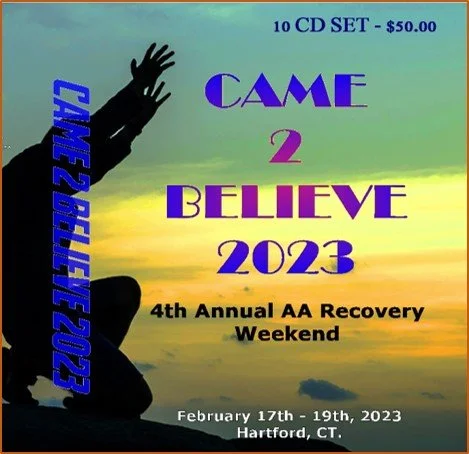 10 CD SET - $50.00

CAME 2 BELIEVE 2023

CAME
2
BELIEVE
2023

4th Annual AA Recovery Weekend

February 17th - 19th, 2023
Hartford, CT.